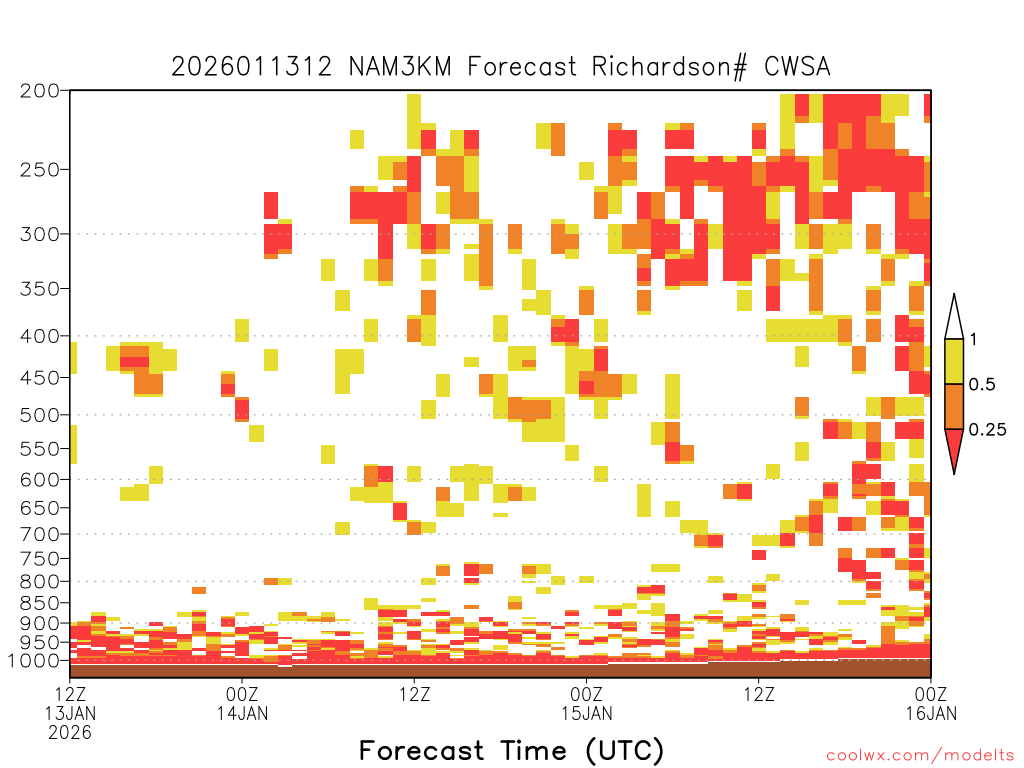 2026011312 NAM3KM Forecast Richardson# CWSA

200
250
300
350
400
450
500
550
600
650
700
750
800
850
900
950
1000

1
0.5
0.25

12Z 13JAN 2026
00Z 14JAN
12Z
00Z 15JAN
12Z
00Z 16JAN

Forecast Time (UTC)

coolwx.com/modelts